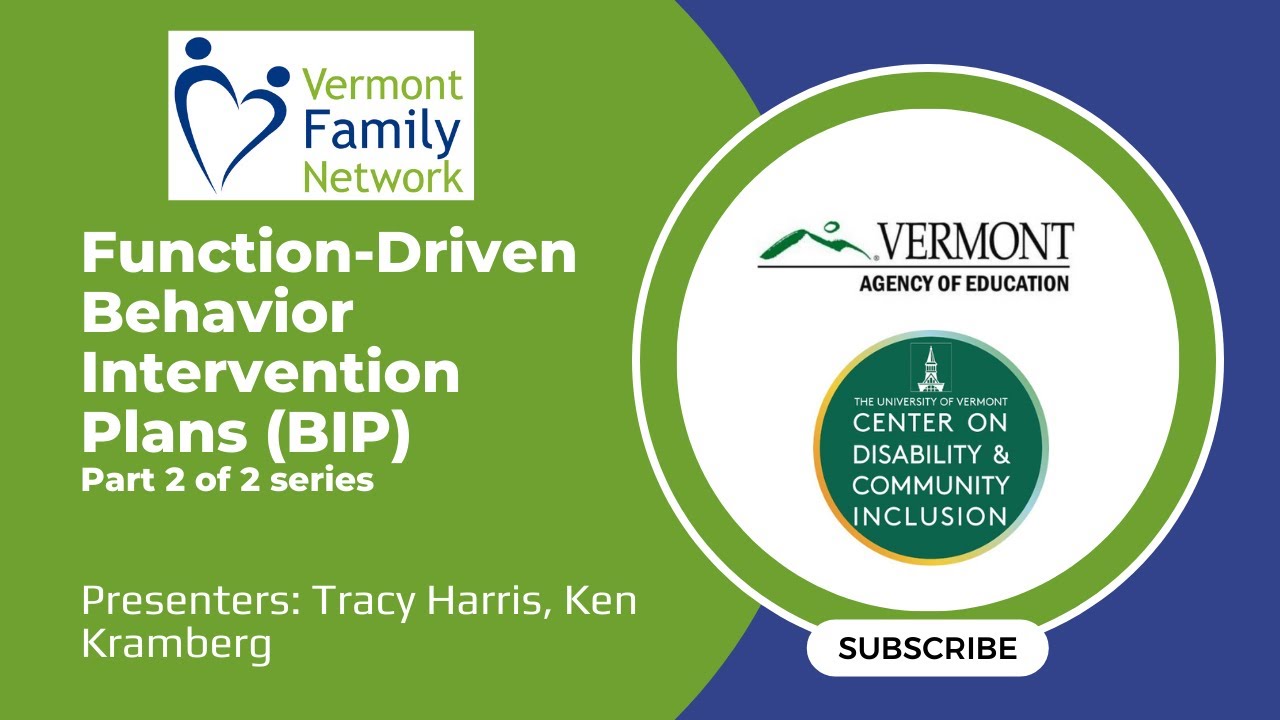 Vermont Family Network

Function-Driven Behavior Intervention Plans (BIP)
Part 2 of 2 series

Presenters: Tracy Harris, Ken Kramberg

VERMONT
AGENCY OF EDUCATION

THE UNIVERSITY OF VERMONT
CENTER ON DISABILITY & COMMUNITY INCLUSION

SUBSCRIBE